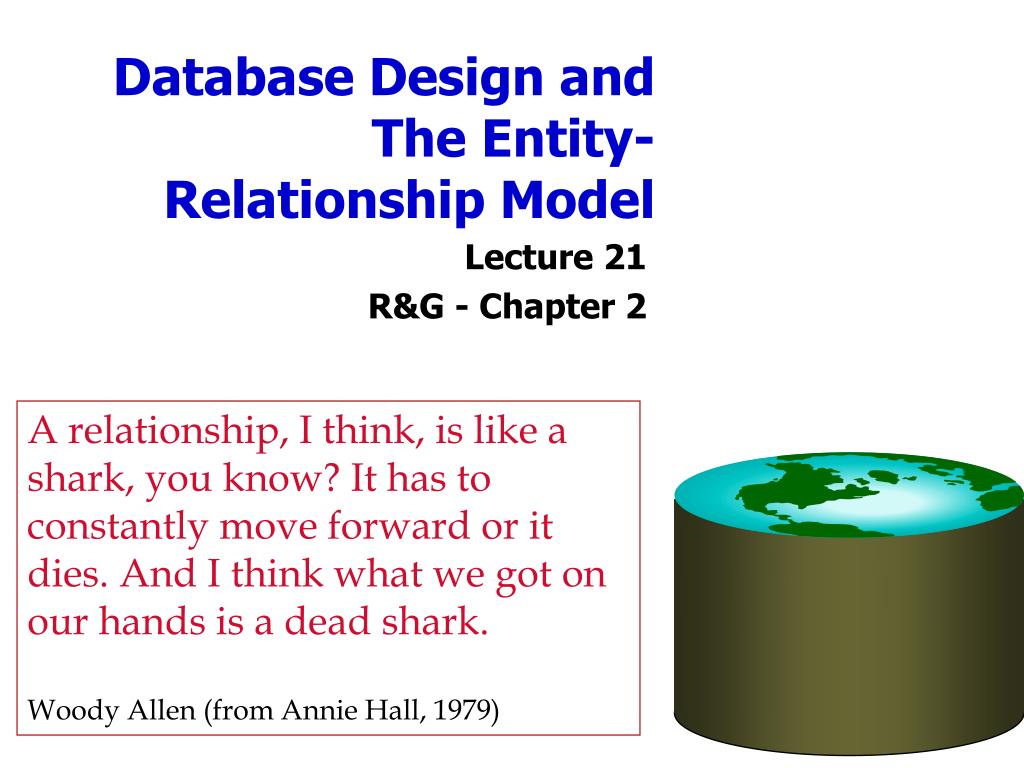 Database Design and The Entity-Relationship Model

Lecture 21

R&G - Chapter 2

A relationship, I think, is like a shark, you know? It has to constantly move forward or it dies. And I think what we got on our hands is a dead shark.

Woody Allen (from Annie Hall, 1979)